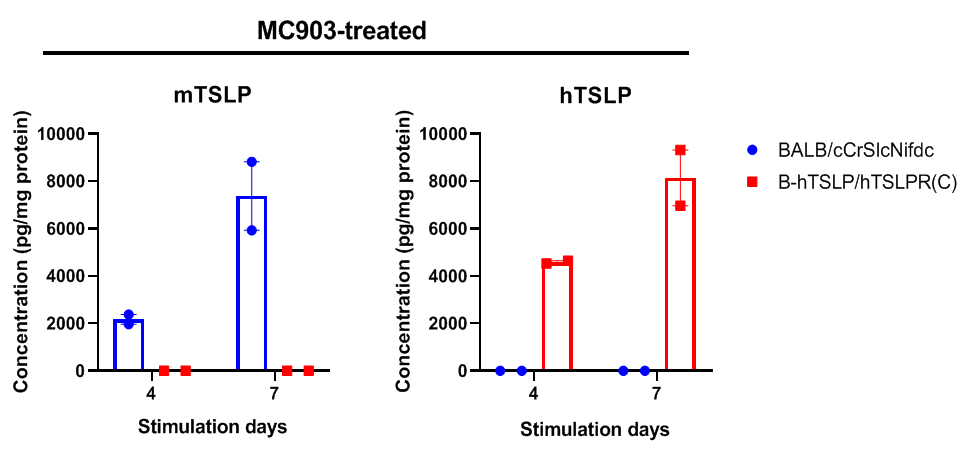 MC903-treated

mTSLP

Concentration (pg/mg protein)

10000
8000
6000
4000
2000
0

4
7

Stimulation days

hTSLP

Concentration (pg/mg protein)

10000
8000
6000
4000
2000
0

4
7

Stimulation days

BALB/cCrSlcNifdc
B-hTSLP/hTSLPR(C)